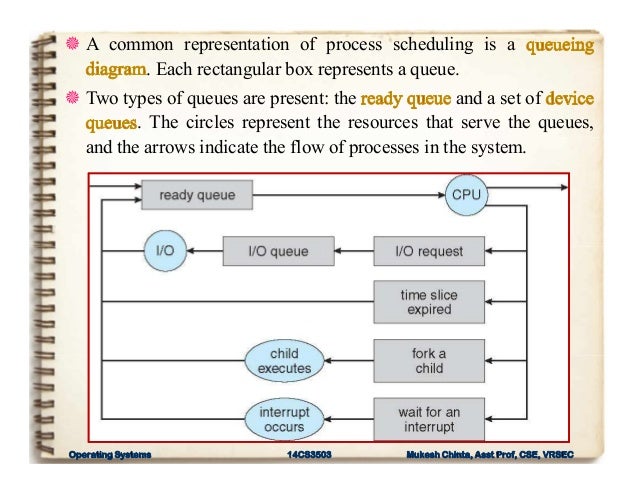 A common representation of process scheduling is a queueing diagram. Each rectangular box represents a queue.

Two types of queues are present: the ready queue and a set of device queues. The circles represent the resources that serve the queues, and the arrows indicate the flow of processes in the system.

ready queue

CPU

I/O

I/O queue

I/O request

time slice expired

child executes

fork a child

interrupt occurs

wait for an interrupt

Operating Systems 14CS3503 Mukesh Chinta, Asst Prof, CSE, VRSEC